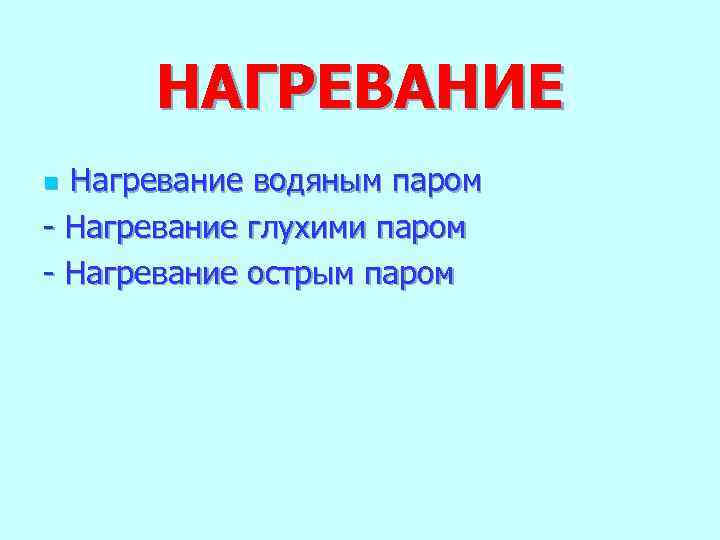 НАГРЕВАНИЕ

Нагревание водяным паром
- Нагревание глухими паром
- Нагревание острым паром